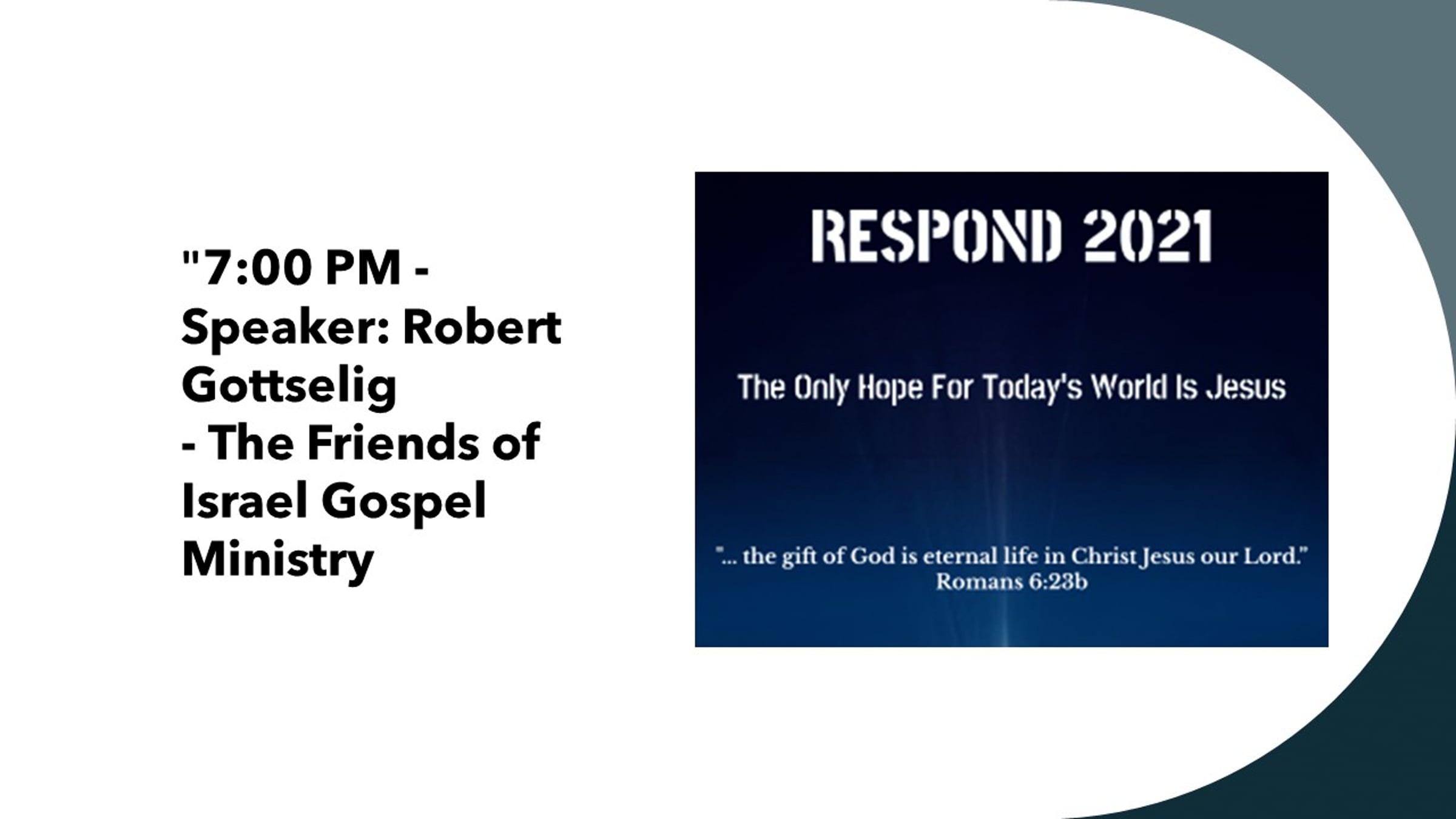 "7:00 PM - Speaker: Robert Gottselig
- The Friends of Israel Gospel Ministry

RESPOND 2021

The Only Hope For Today's World Is Jesus

"... the gift of God is eternal life in Christ Jesus our Lord."
Romans 6:23b